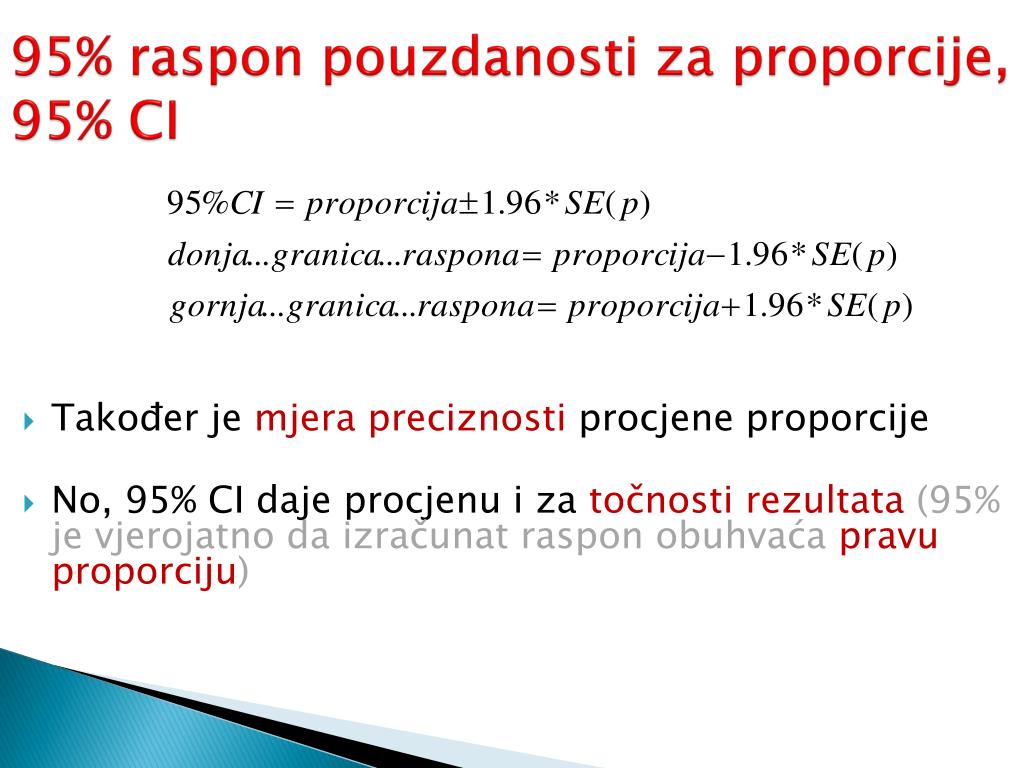 95% raspon pouzdanosti za proporcije, 95% CI

$95\%CI = proporcija \pm 1.96 * SE(p)$

$donja...granica...raspona = proporcija - 1.96 * SE(p)$

$gornja...granica...raspona = proporcija + 1.96 * SE(p)$

Također je mjera preciznosti procjene proporcije

No, 95% CI daje procjenu i za točnosti rezultata (95% je vjerojatno da izračunat raspon obuhvaća pravu proporciju)